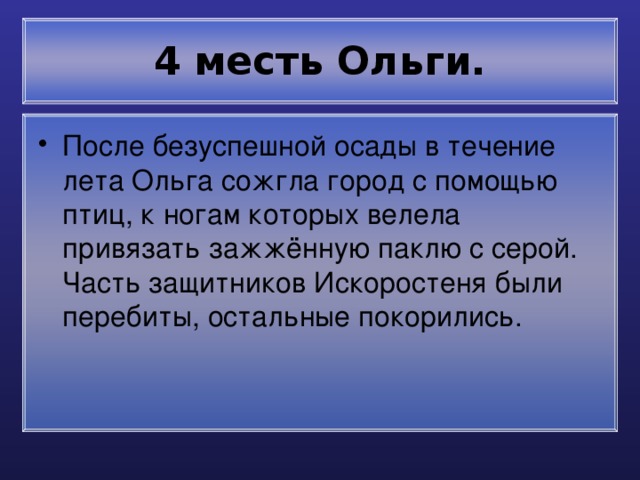 4 месть Ольги.

• После безуспешной осады в течение лета Ольга сожгла город с помощью птиц, к ногам которых велела привязать зажжённую паклю с серой. Часть защитников Искоростеня были перебиты, остальные покорились.